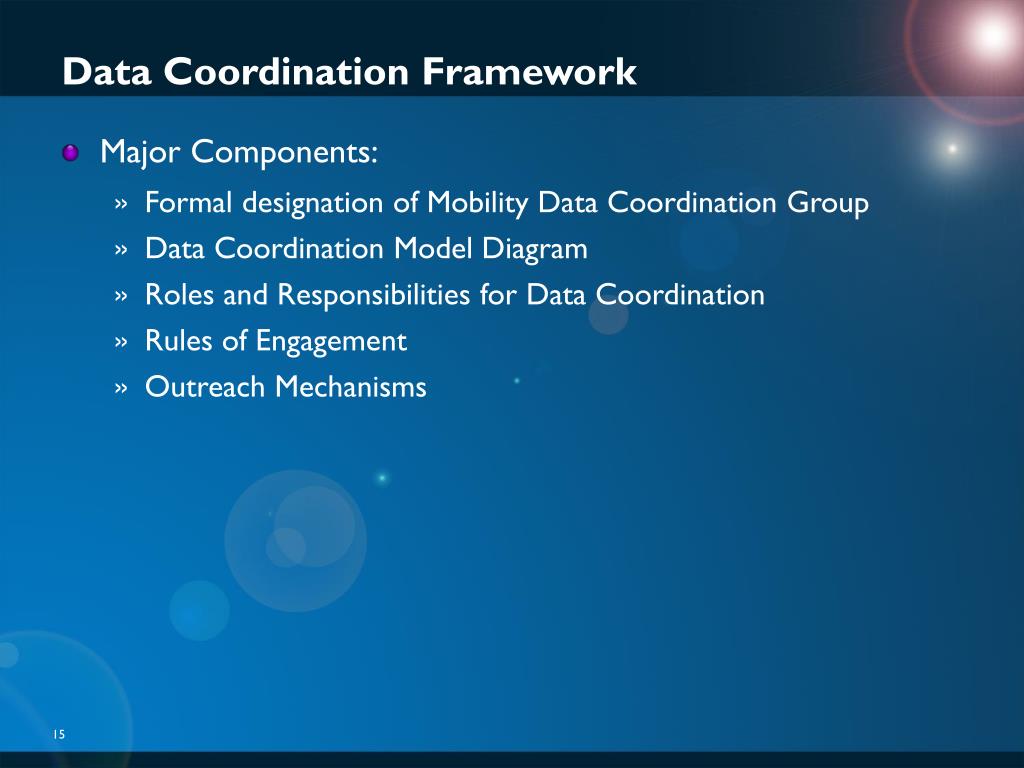 Data Coordination Framework

Major Components:

» Formal designation of Mobility Data Coordination Group
» Data Coordination Model Diagram
» Roles and Responsibilities for Data Coordination
» Rules of Engagement
» Outreach Mechanisms

15